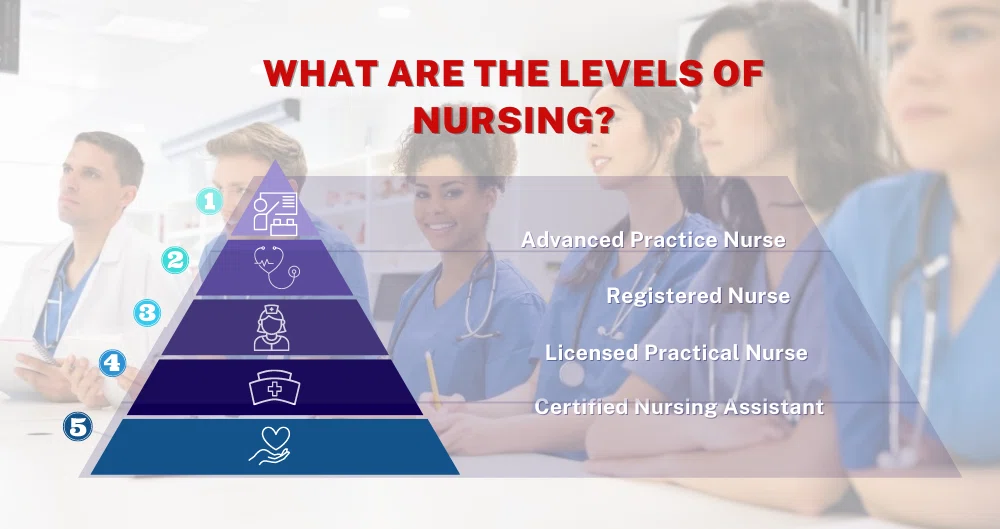 WHAT ARE THE LEVELS OF NURSING?

1
2
3
4
5

Advanced Practice Nurse
Registered Nurse
Licensed Practical Nurse
Certified Nursing Assistant